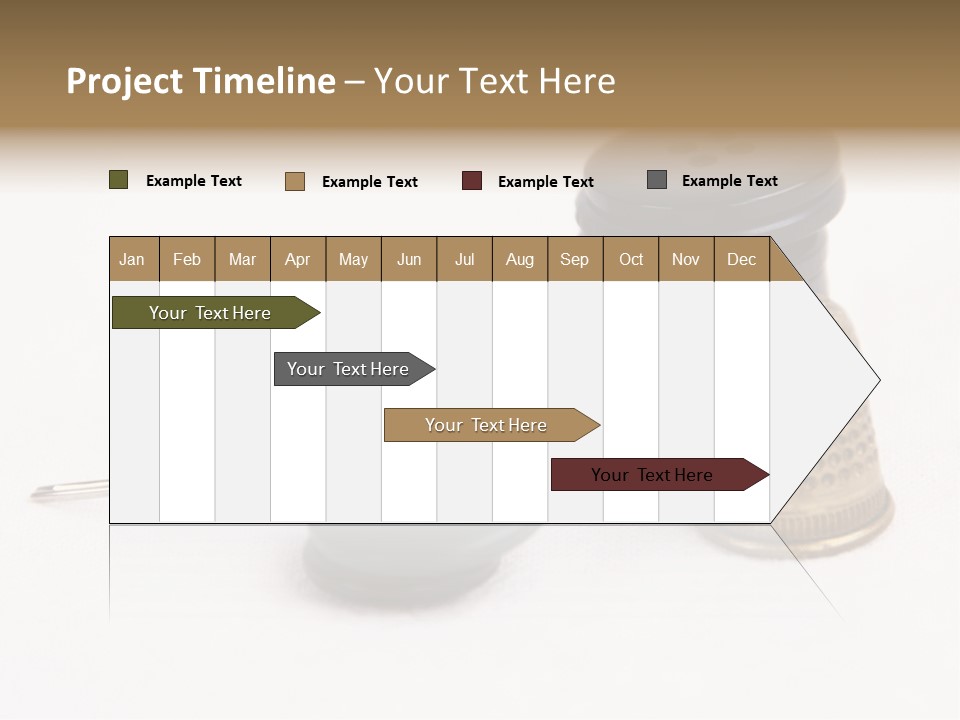 Project Timeline – Your Text Here

Example Text
Example Text
Example Text
Example Text

| Jan | Feb | Mar | Apr | May | Jun | Jul | Aug | Sep | Oct | Nov | Dec |
|---|---|---|---|---|---|---|---|---|---|---|---|

Your Text Here
Your Text Here
Your Text Here
Your Text Here